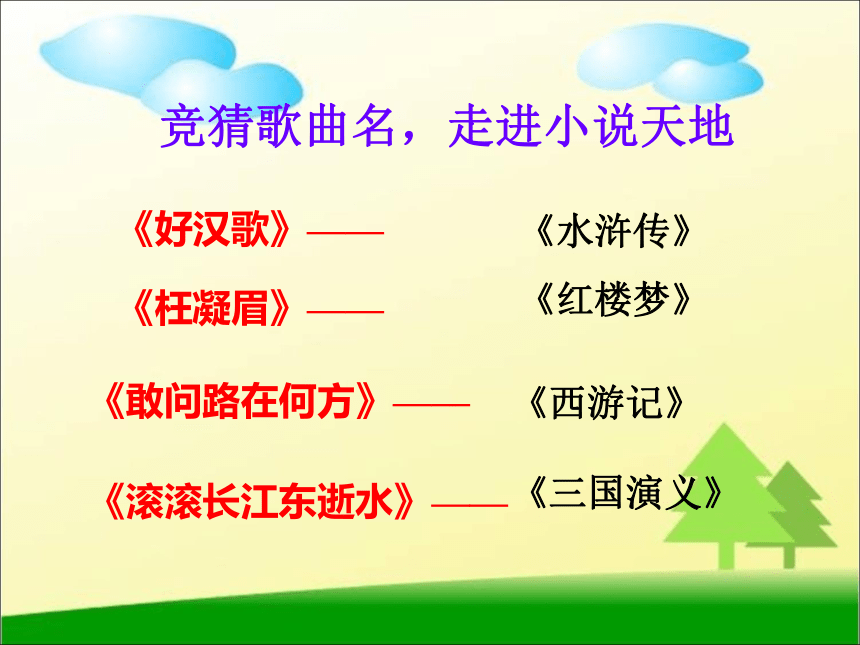 竞猜歌曲名，走进小说天地

《好汉歌》——　《水浒传》

《枉凝眉》——　《红楼梦》

《敢问路在何方》——　《西游记》

《滚滚长江东逝水》——　《三国演义》